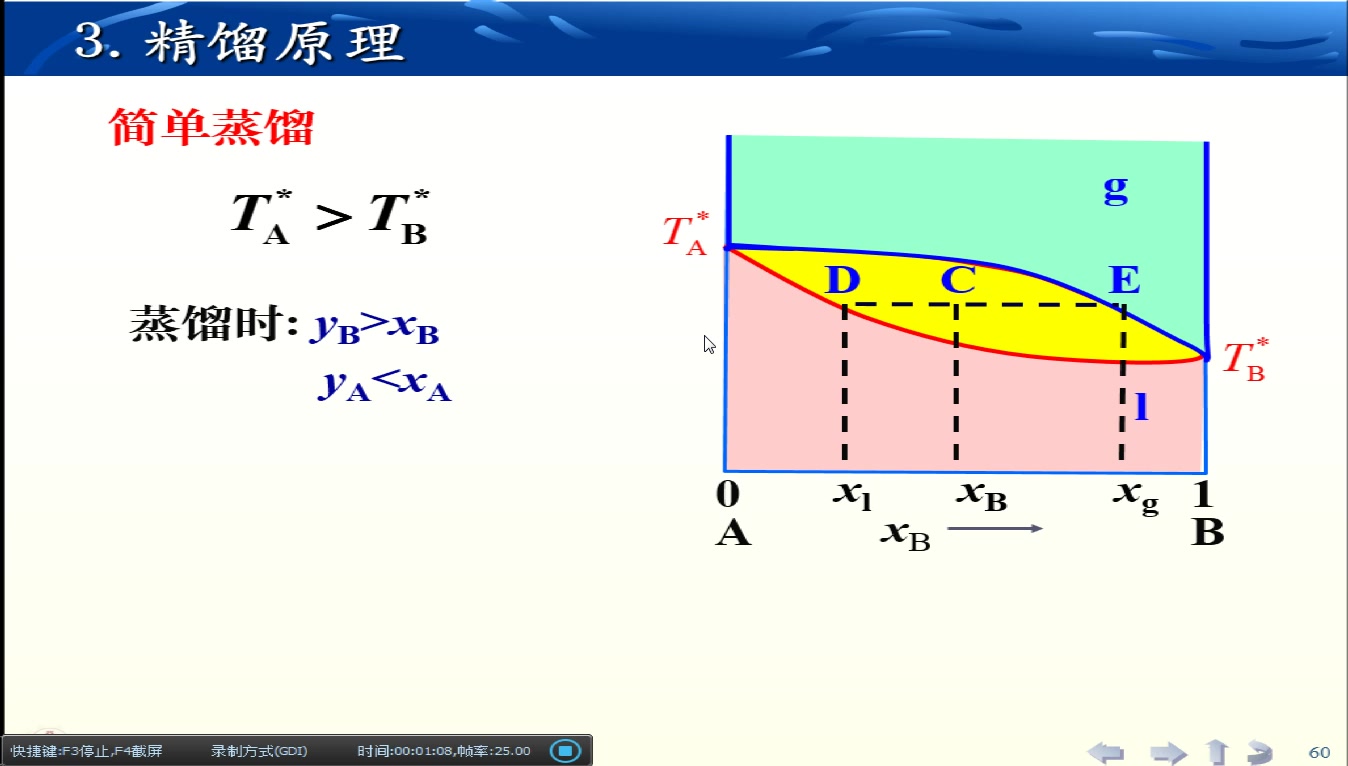 3. 精馏原理

简单蒸馏

$T_A^* > T_B^*$

蒸馏时: $y_B > x_B$

$y_A < x_A$

g

$T_A^*$

D C E

$T_B^*$

l

0 $x_l$ $x_B$ $x_g$ 1

A $x_B$ B

快捷键:F3停止,F4截屏 录制方式(GDI) 时间:00:01:08,帧率:25.00

60